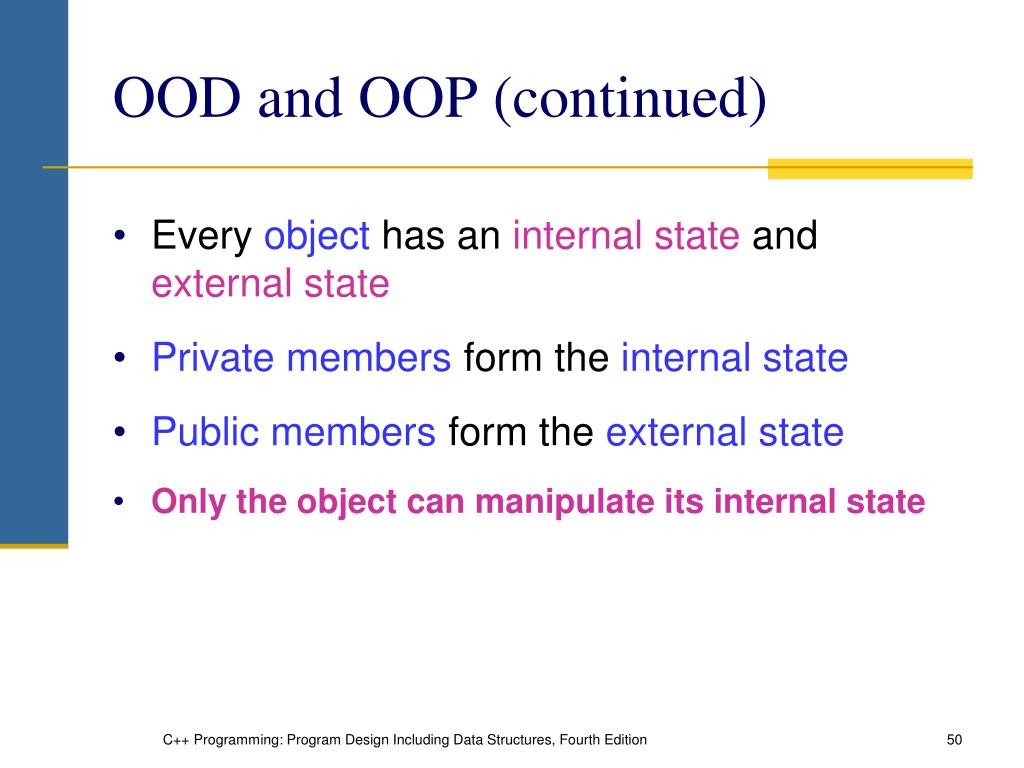 OOD and OOP (continued)

• Every object has an internal state and external state

• Private members form the internal state

• Public members form the external state

• Only the object can manipulate its internal state

C++ Programming: Program Design Including Data Structures, Fourth Edition

50